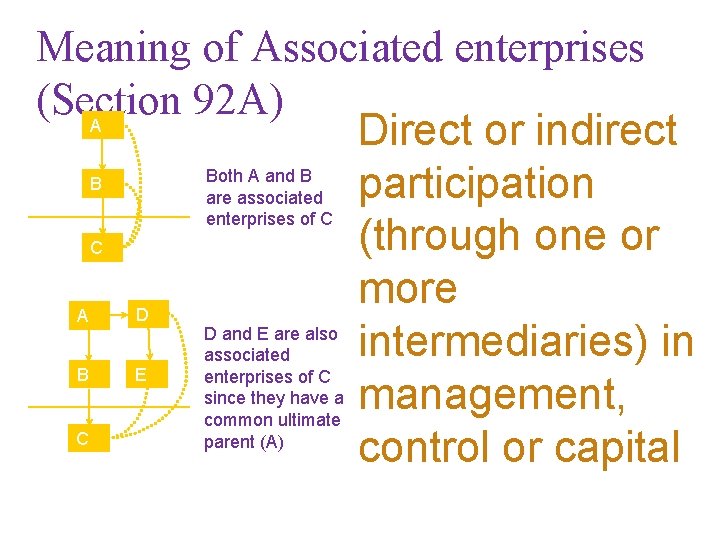 Meaning of Associated enterprises (Section 92A)

A

B

C

Both A and B are associated enterprises of C

A

D

B

E

C

D and E are also associated enterprises of C since they have a common ultimate parent (A)

Direct or indirect participation (through one or more intermediaries) in management, control or capital